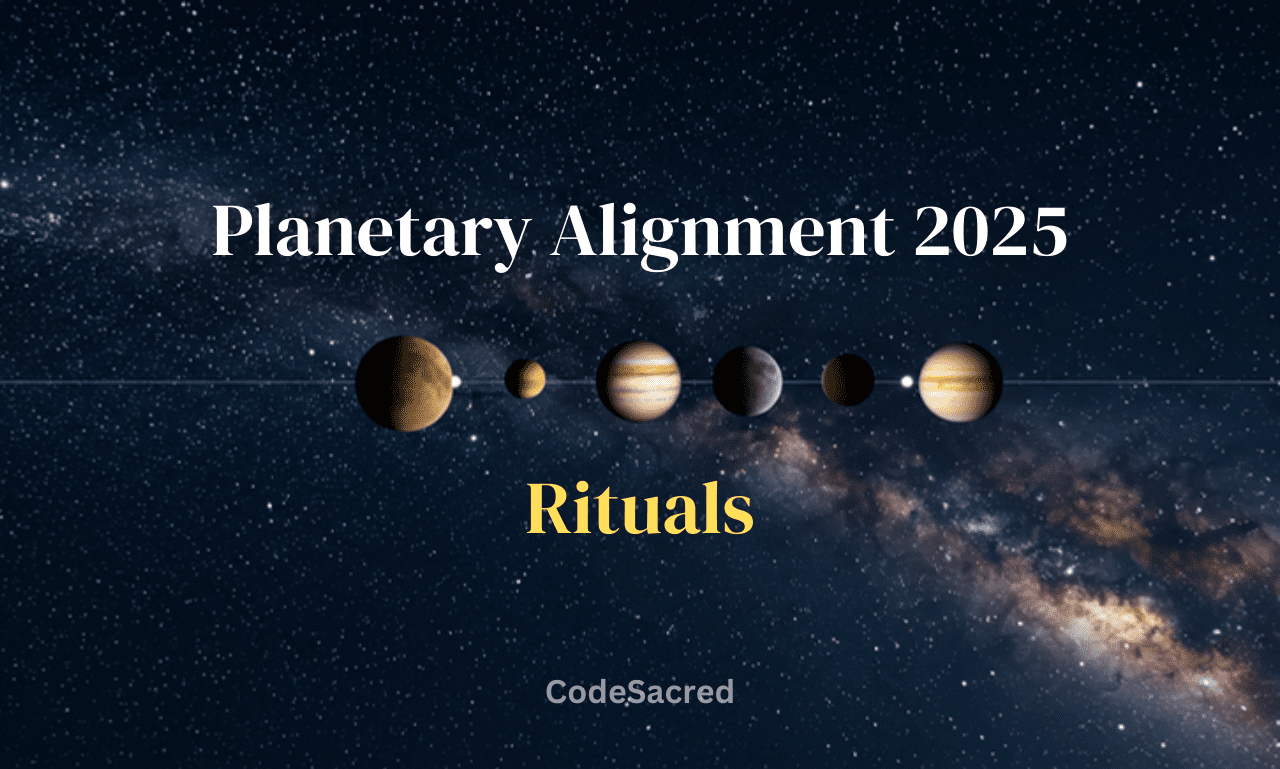 Planetary Alignment 2025

Rituals

CodeSacred